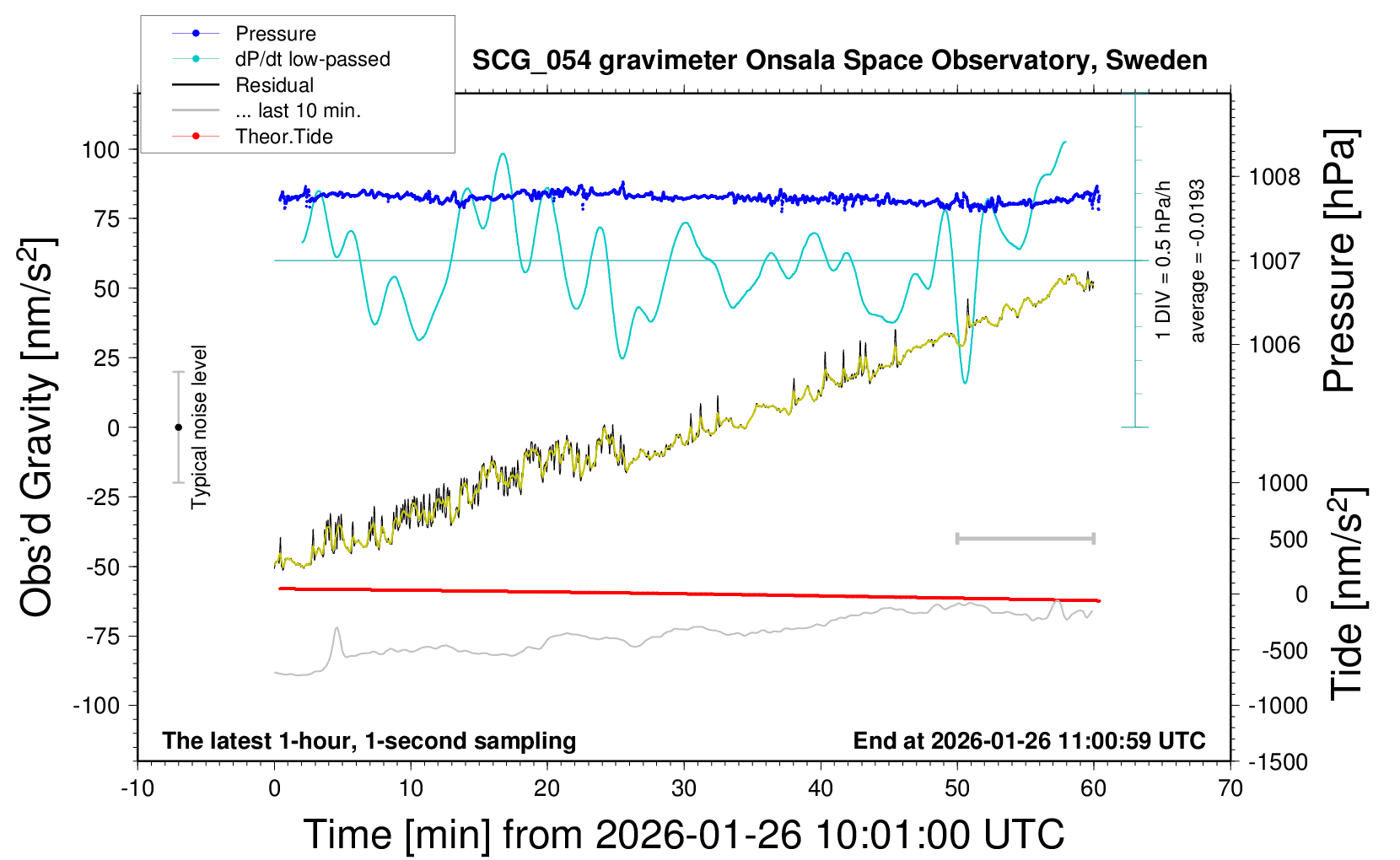 Pressure
dP/dt low-passed
Residual
... last 10 min.
Theor.Tide

SCG_054 gravimeter Onsala Space Observatory, Sweden

Obs'd Gravity [nm/s$^2$]
100
75
50
25
0
-25
-50
-75
-100

Typical noise level

1 DIV = 0.5 hPa/h
average = -0.0193

Pressure [hPa]
1008
1007
1006

Tide [nm/s$^2$]
1000
500
0
-500
-1000
-1500

The latest 1-hour, 1-second sampling
End at 2026-01-26 11:00:59 UTC

-10
0
10
20
30
40
50
60
70

Time [min] from 2026-01-26 10:01:00 UTC